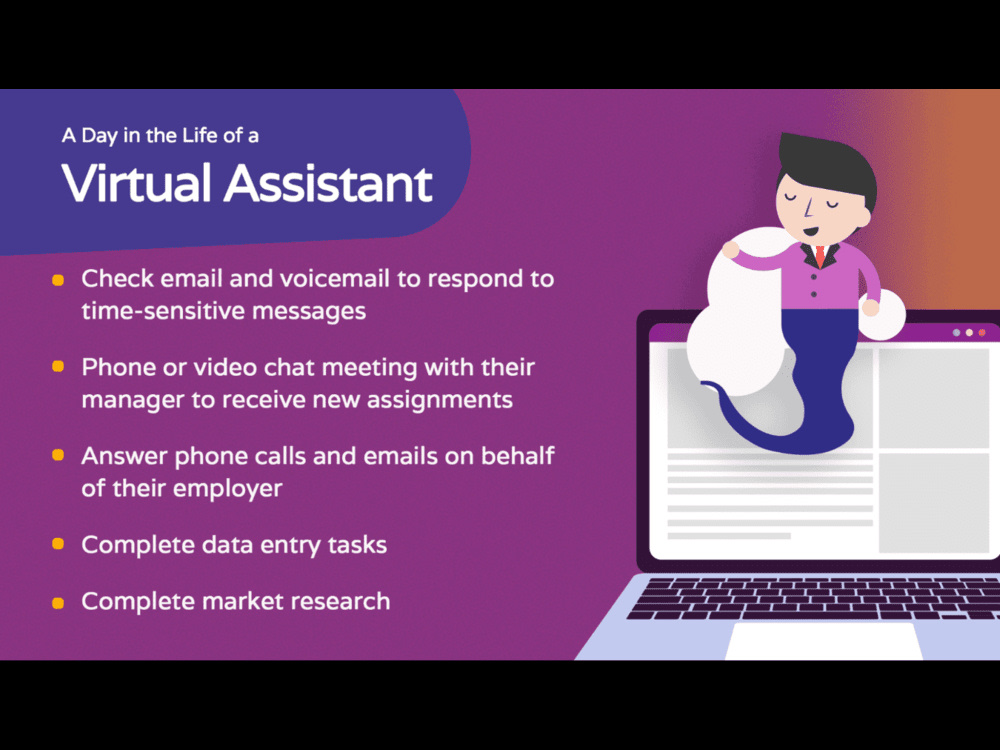 A Day in the Life of a

Virtual Assistant

• Check email and voicemail to respond to time-sensitive messages

• Phone or video chat meeting with their manager to receive new assignments

• Answer phone calls and emails on behalf of their employer

• Complete data entry tasks

• Complete market research